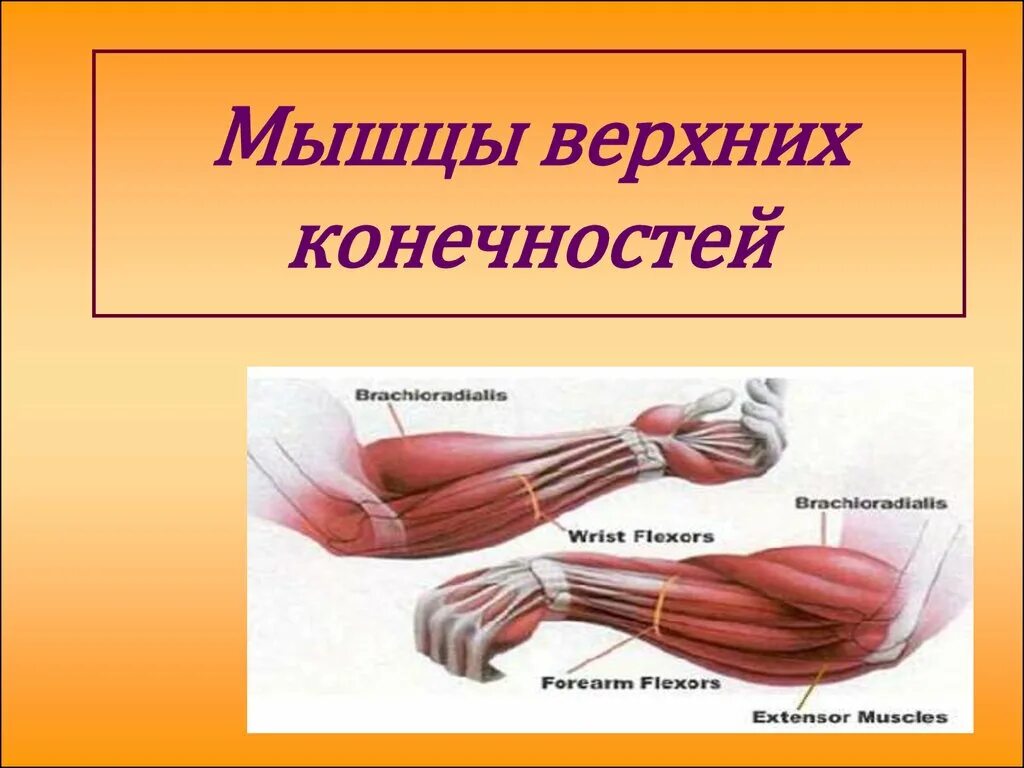 Мышцы верхних конечностей

Brachioradialis

Wrist Flexors

Brachioradialis

Forearm Flexors

Extensor Muscles